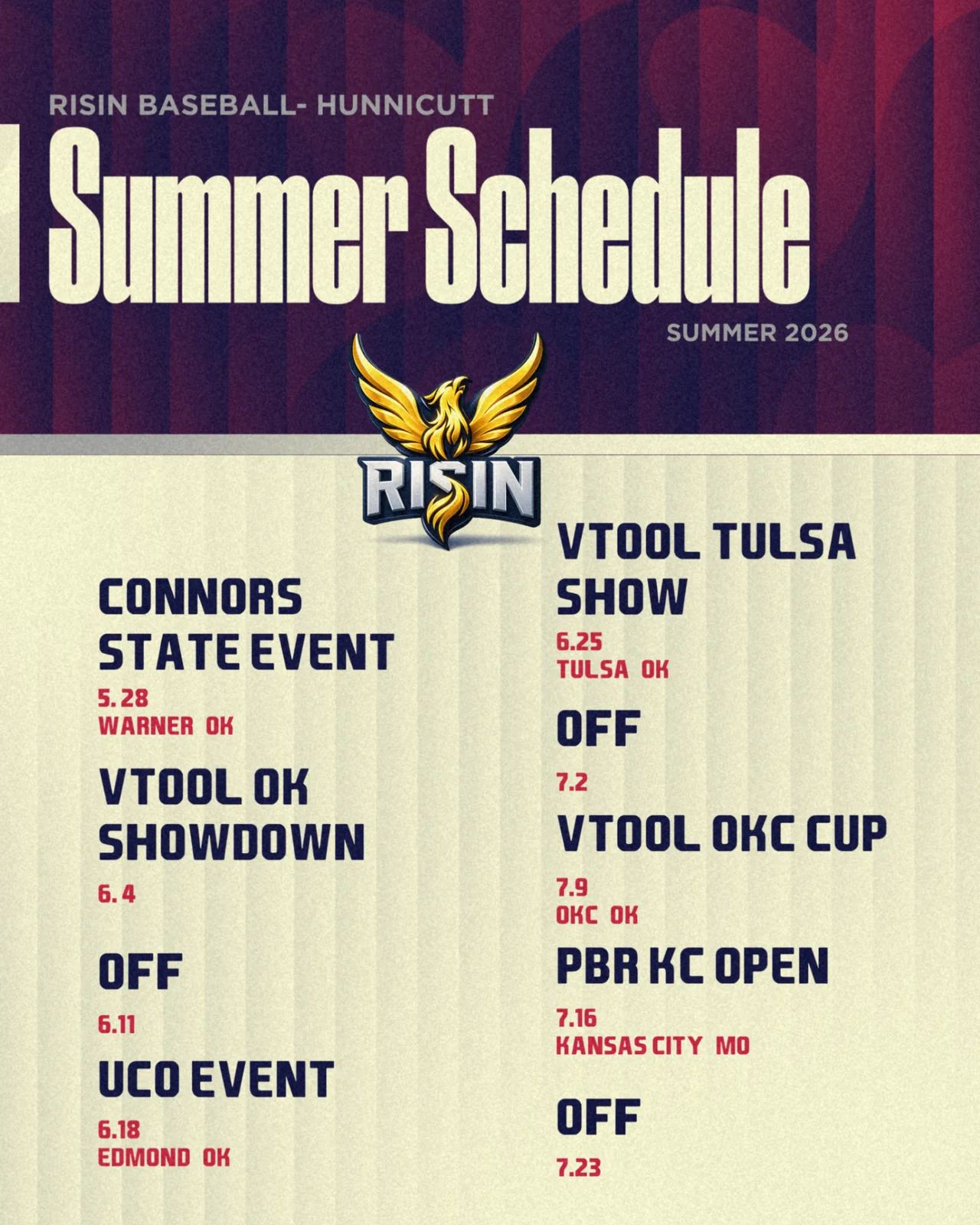 RISIN BASEBALL- HUNNICUTT

Summer Schedule

SUMMER 2026

RISIN

CONNORS STATE EVENT
5. 28
WARNER OK

VTOOL OK SHOWDOWN
6. 4

OFF
6.11

UCO EVENT
6.18
EDMOND OK

VTOOL TULSA SHOW
6.25
TULSA OK

OFF
7.2

VTOOL OKC CUP
7.9
OKC OK

PBR KC OPEN
7.16
KANSAS CITY MO

OFF
7.23